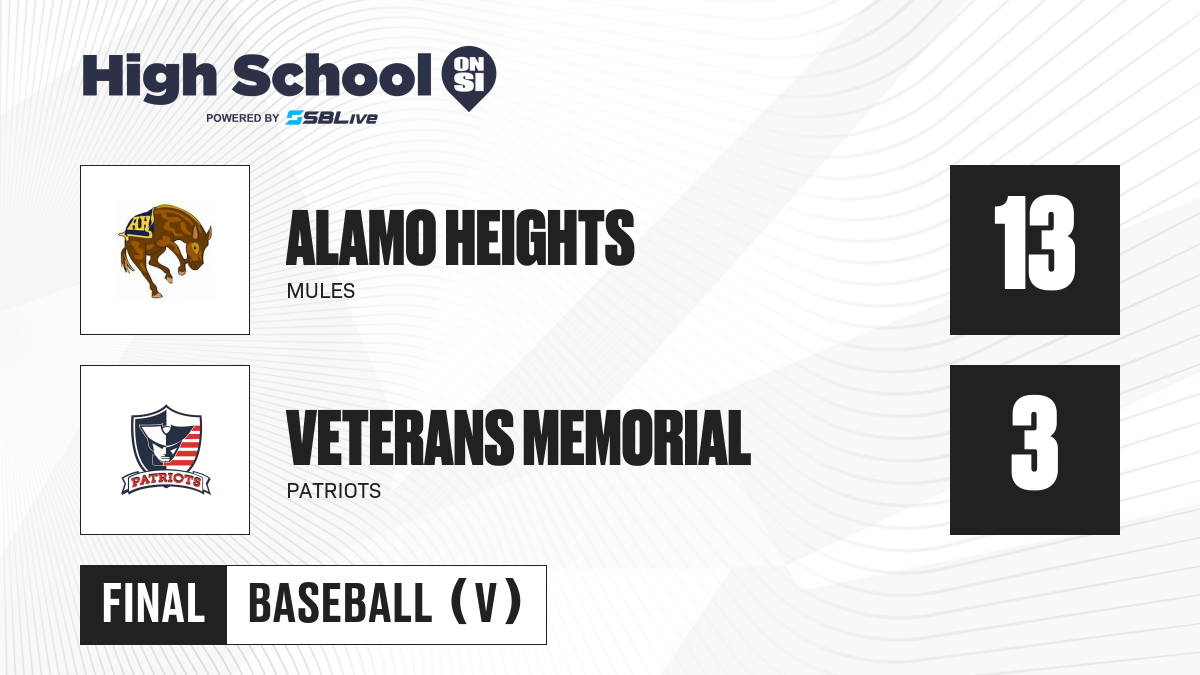 High School ON SI
POWERED BY SBLive

AH

ALAMO HEIGHTS
MULES

13

PATRIOTS

VETERANS MEMORIAL
PATRIOTS

3

FINAL BASEBALL (V)